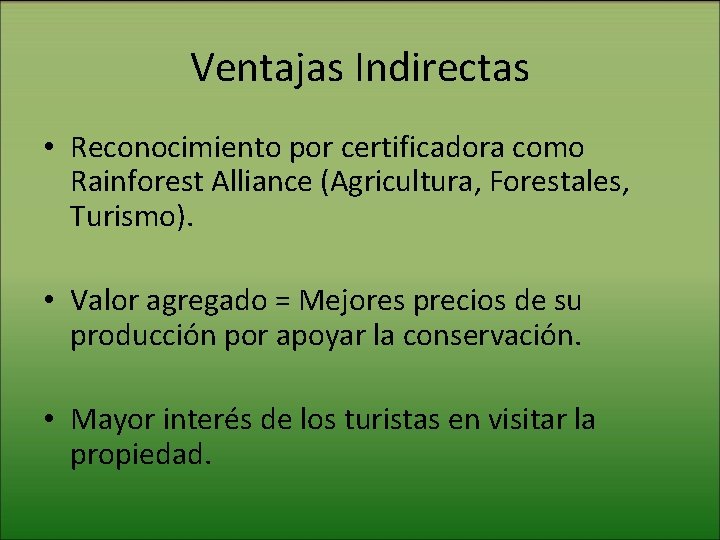 Ventajas Indirectas

• Reconocimiento por certificadora como Rainforest Alliance (Agricultura, Forestales, Turismo).

• Valor agregado = Mejores precios de su producción por apoyar la conservación.

• Mayor interés de los turistas en visitar la propiedad.